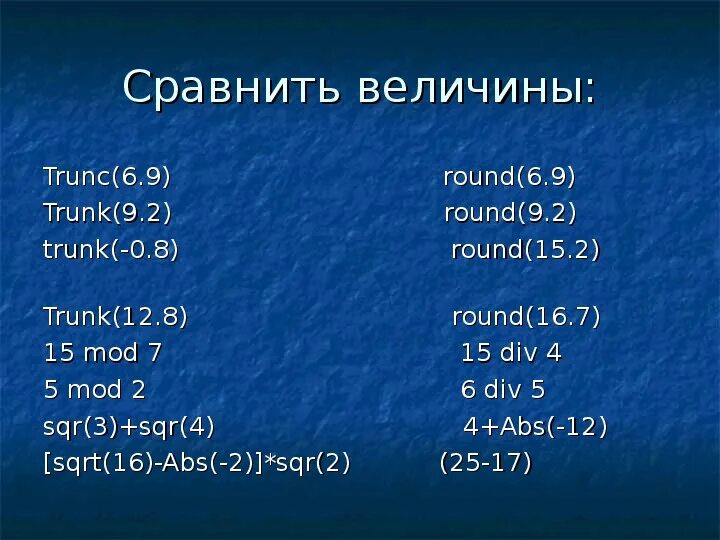 Сравнить величины:

Trunc(6.9) round(6.9)
Trunk(9.2) round(9.2)
trunk(-0.8) round(15.2)

Trunk(12.8) round(16.7)
15 mod 7 15 div 4
5 mod 2 6 div 5
sqr(3)+sqr(4) 4+Abs(-12)
[sqrt(16)-Abs(-2)]*sqr(2) (25-17)